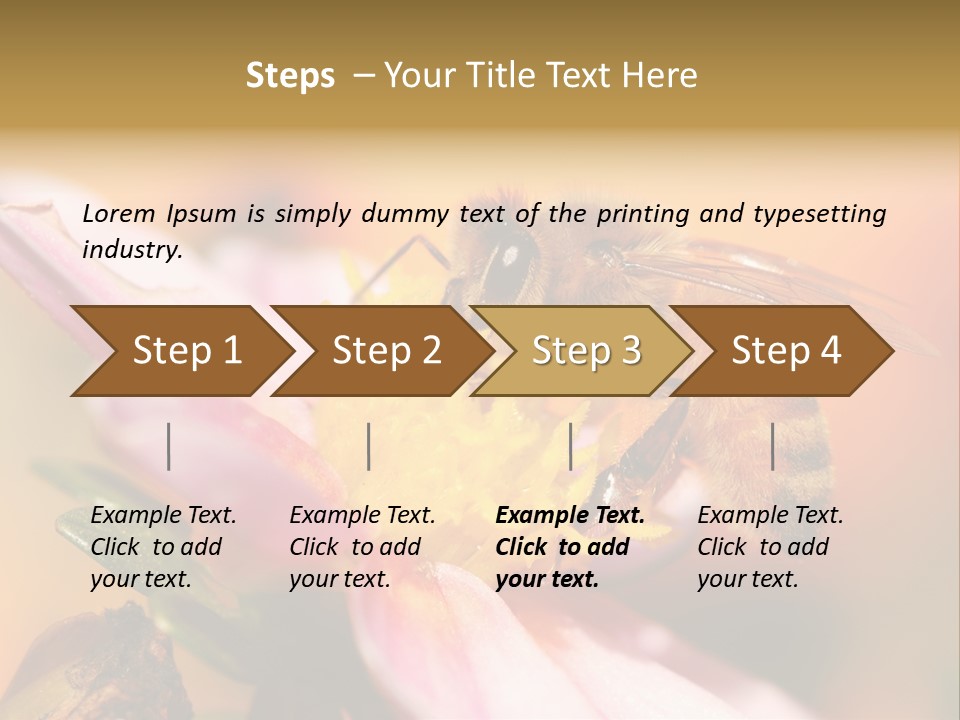 Steps – Your Title Text Here

Lorem Ipsum is simply dummy text of the printing and typesetting industry.

Step 1

Step 2

Step 3

Step 4

Example Text. Click to add your text.

Example Text. Click to add your text.

Example Text. Click to add your text.

Example Text. Click to add your text.